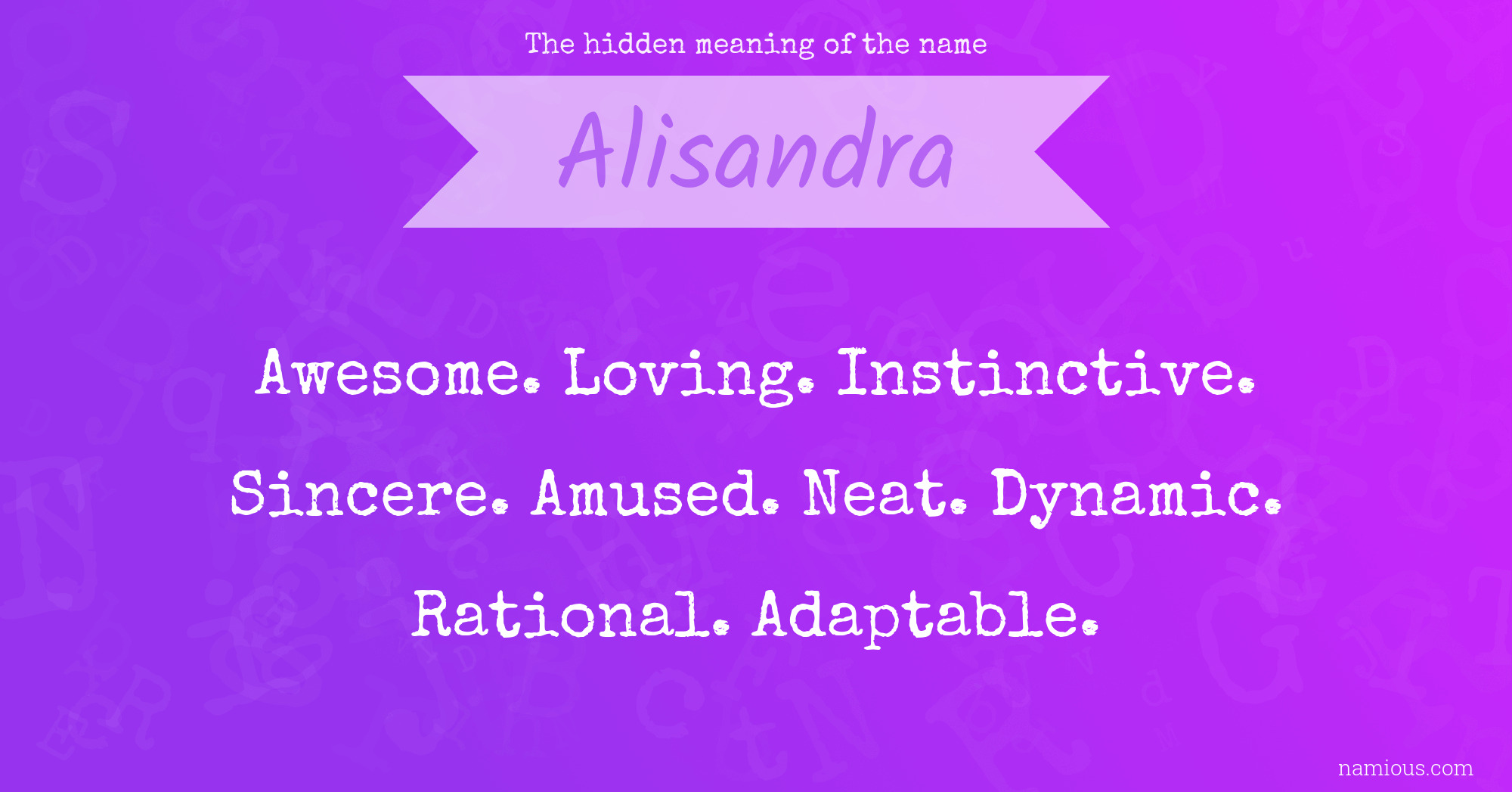 The hidden meaning of the name

Alisandra

Awesome. Loving. Instinctive. Sincere. Amused. Neat. Dynamic. Rational. Adaptable.

namious.com